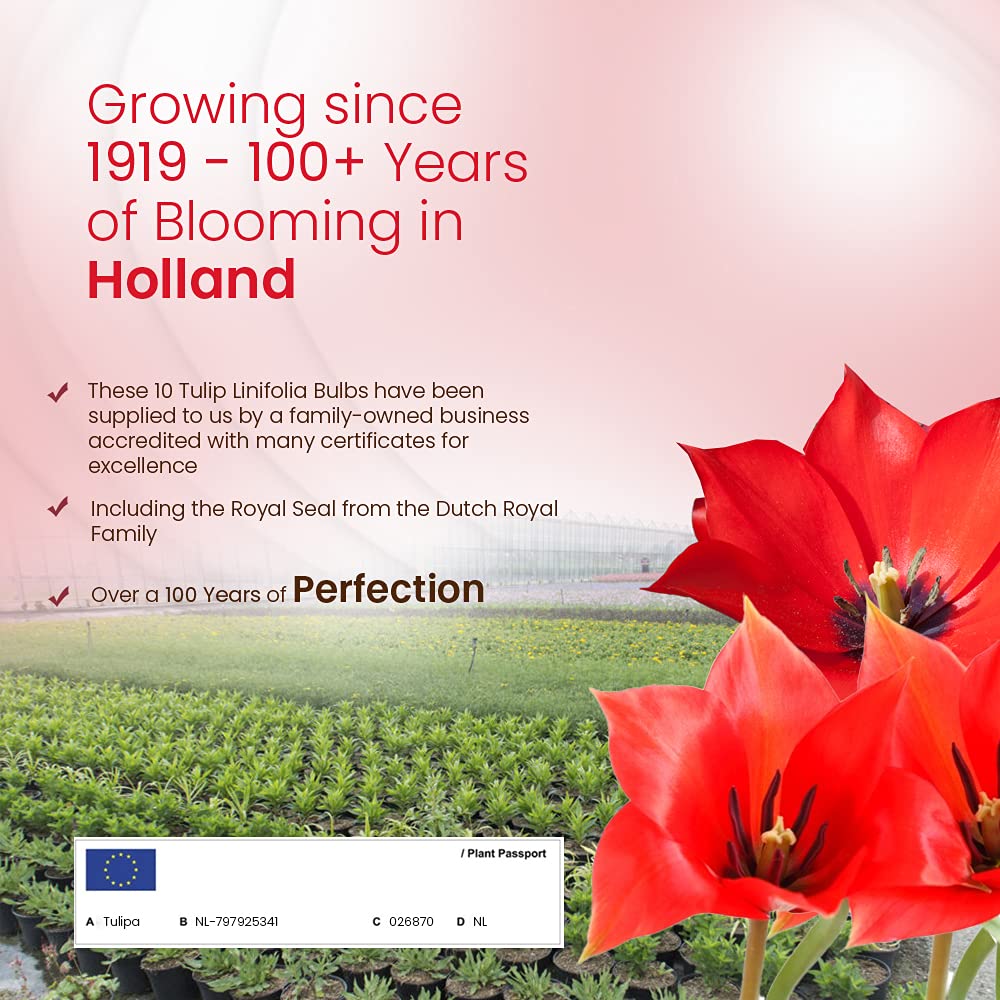 Growing since 1919 - 100+ Years of Blooming in Holland

These 10 Tulip Linifolia Bulbs have been supplied to us by a family-owned business accredited with many certificates for excellence

Including the Royal Seal from the Dutch Royal Family

Over a 100 Years of Perfection

/ Plant Passport

A Tulipa B NL-797925341 C 026870 D NL